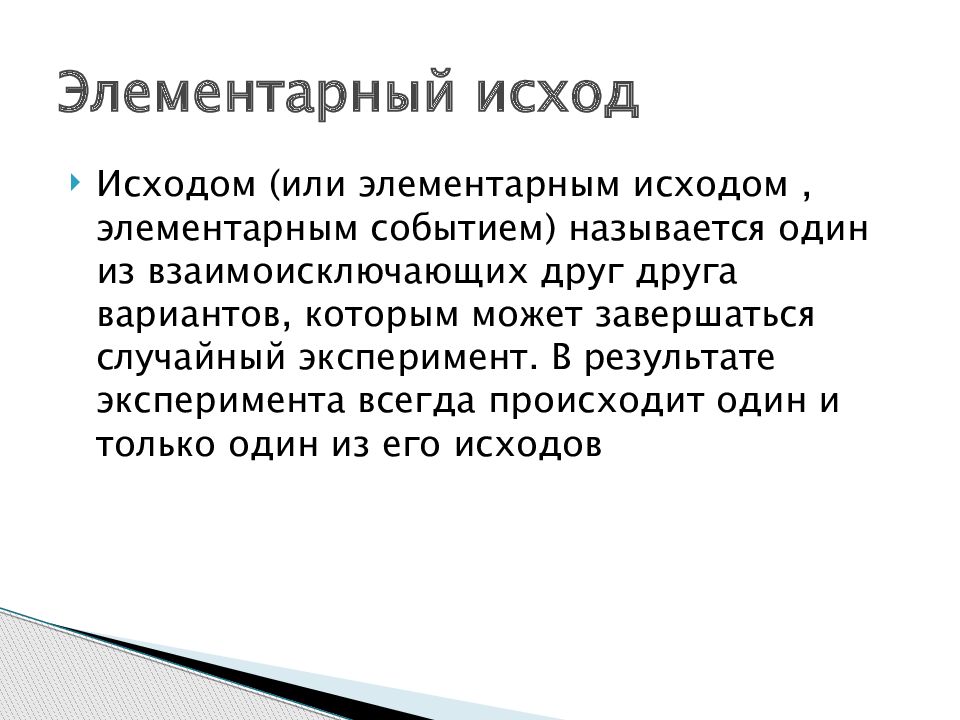 Элементарный исход

Исходом (или элементарным исходом , элементарным событием) называется один из взаимоисключающих друг друга вариантов, которым может завершаться случайный эксперимент. В результате эксперимента всегда происходит один и только один из его исходов